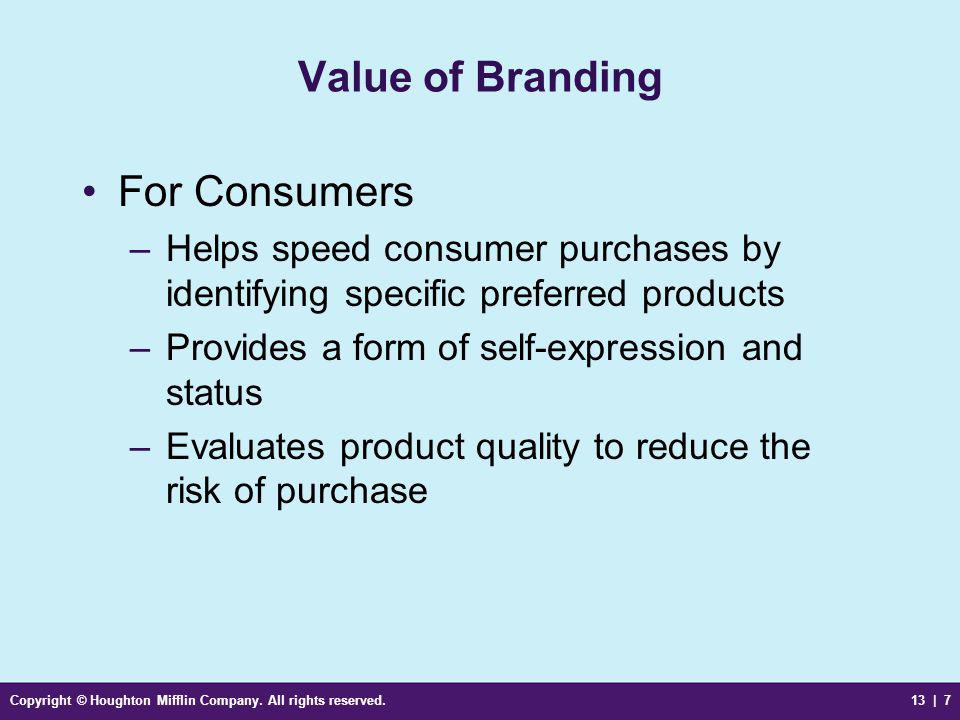 Value of Branding

• For Consumers
– Helps speed consumer purchases by identifying specific preferred products
– Provides a form of self-expression and status
– Evaluates product quality to reduce the risk of purchase

Copyright © Houghton Mifflin Company. All rights reserved.

13 | 7